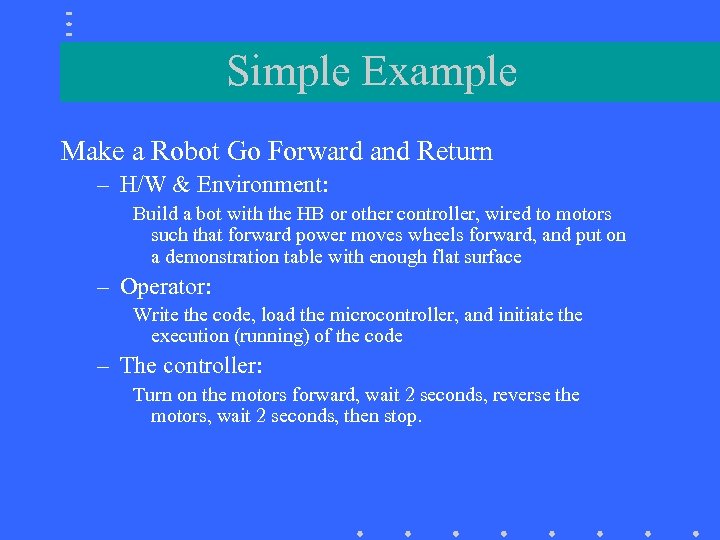 Simple Example

Make a Robot Go Forward and Return

– H/W & Environment:

Build a bot with the HB or other controller, wired to motors such that forward power moves wheels forward, and put on a demonstration table with enough flat surface

– Operator:

Write the code, load the microcontroller, and initiate the execution (running) of the code

– The controller:

Turn on the motors forward, wait 2 seconds, reverse the motors, wait 2 seconds, then stop.